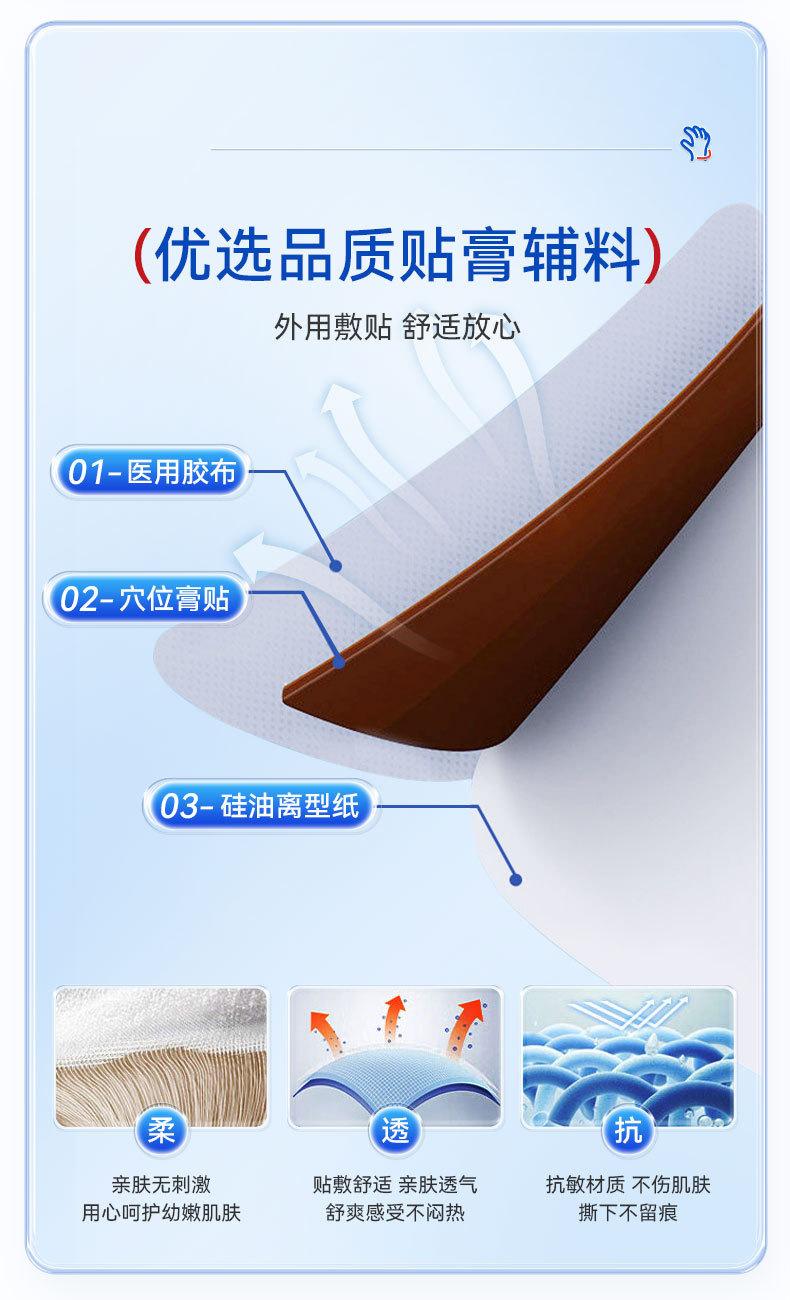 (优选品质贴膏辅料)

外用敷贴 舒适放心

01-医用胶布

02-穴位膏贴

03-硅油离型纸

柔

亲肤无刺激
用心呵护幼嫩肌肤

透

贴敷舒适 亲肤透气
舒爽感受不闷热

抗

抗敏材质 不伤肌肤
撕下不留痕